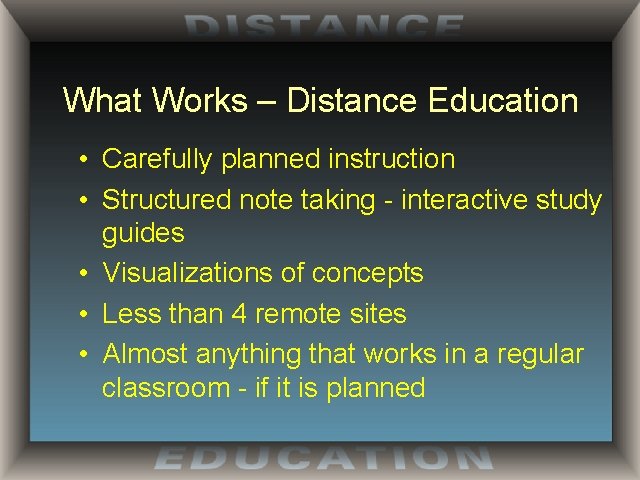 DISTANCE

What Works – Distance Education

• Carefully planned instruction
• Structured note taking - interactive study guides
• Visualizations of concepts
• Less than 4 remote sites
• Almost anything that works in a regular classroom - if it is planned

EDUCATION